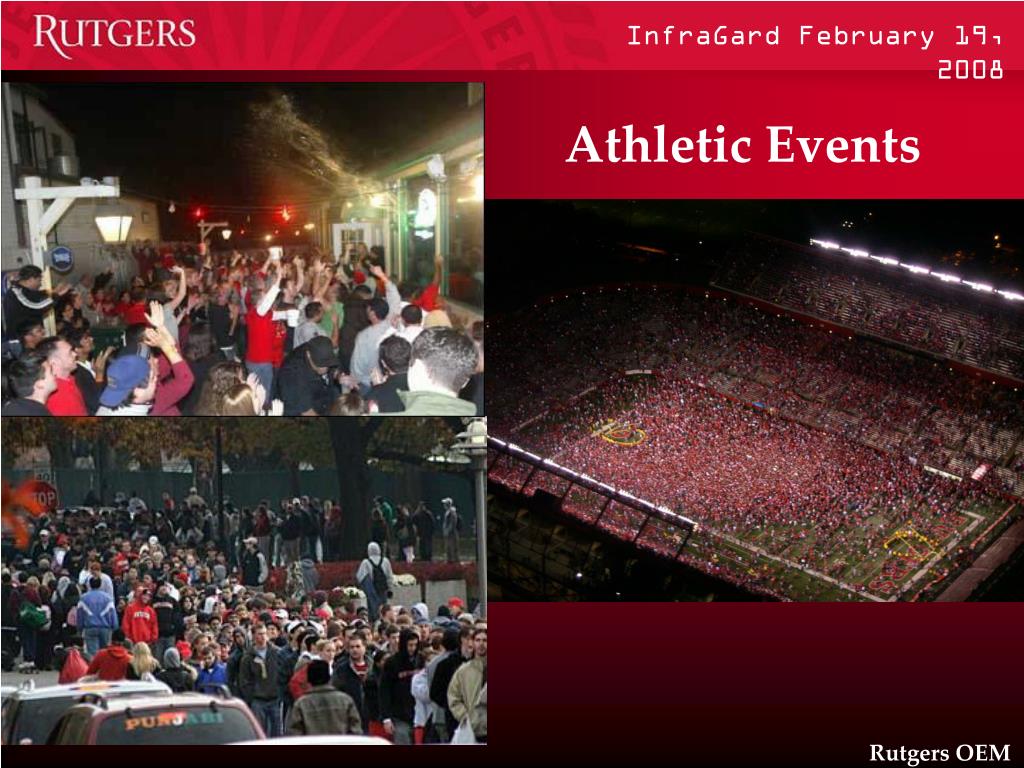 RUTGERS

InfraGard February 19, 2008

Athletic Events

STOP

PUNJABI

Rutgers OEM